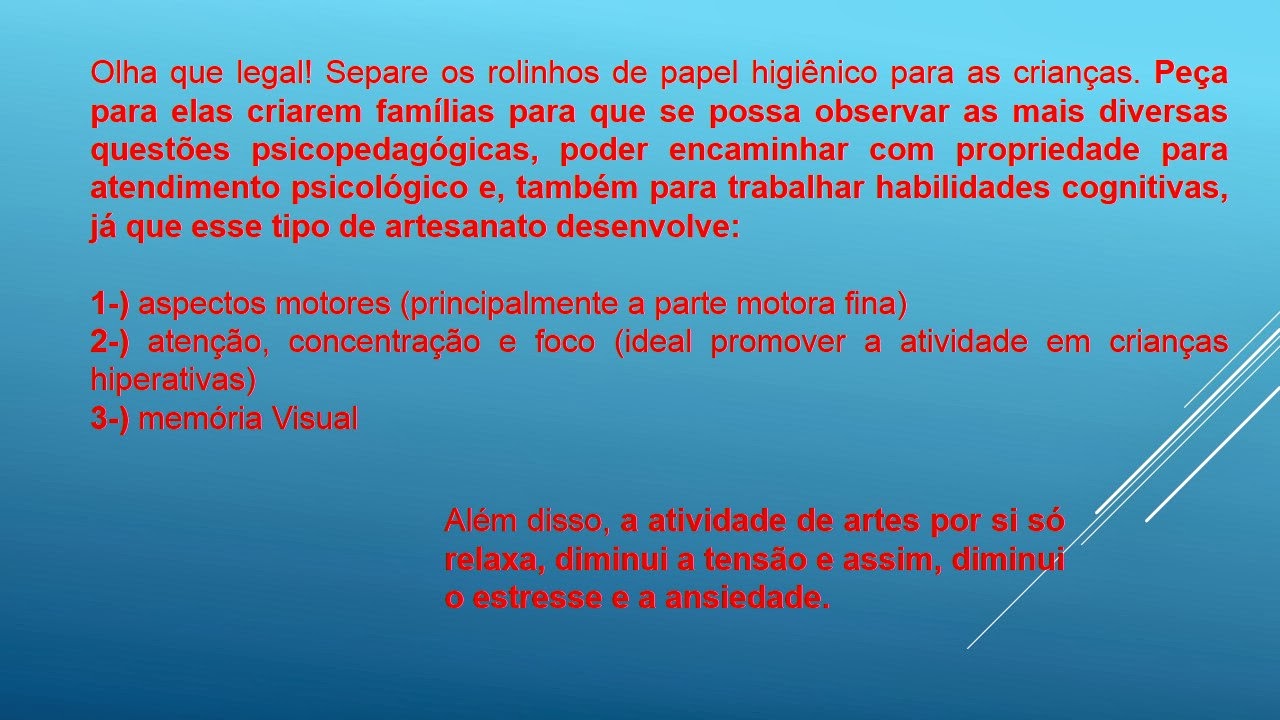 Olha que legal! Separe os rolinhos de papel higiênico para as crianças. Peça para elas criarem famílias para que se possa observar as mais diversas questões psicopedagógicas, poder encaminhar com propriedade para atendimento psicológico e, também para trabalhar habilidades cognitivas, já que esse tipo de artesanato desenvolve:

1-) aspectos motores (principalmente a parte motora fina)
2-) atenção, concentração e foco (ideal promover a atividade em crianças hiperativas)
3-) memória Visual

Além disso, a atividade de artes por si só relaxa, diminui a tensão e assim, diminui o estresse e a ansiedade.